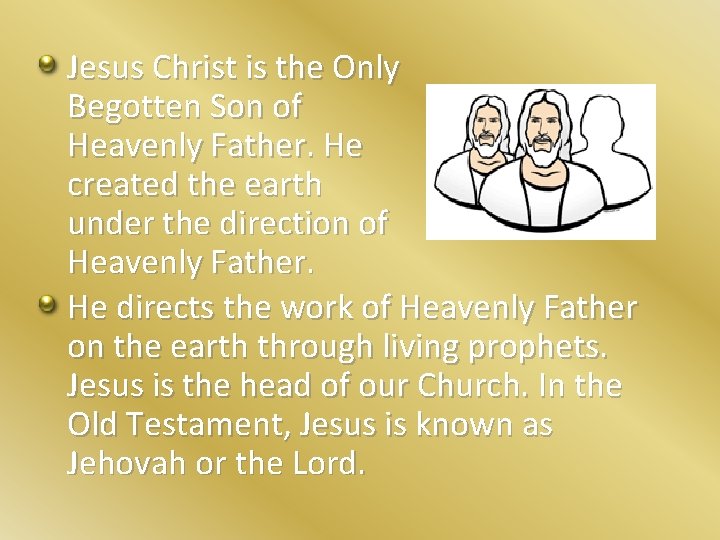 Jesus Christ is the Only Begotten Son of Heavenly Father. He created the earth under the direction of Heavenly Father.

He directs the work of Heavenly Father on the earth through living prophets. Jesus is the head of our Church. In the Old Testament, Jesus is known as Jehovah or the Lord.